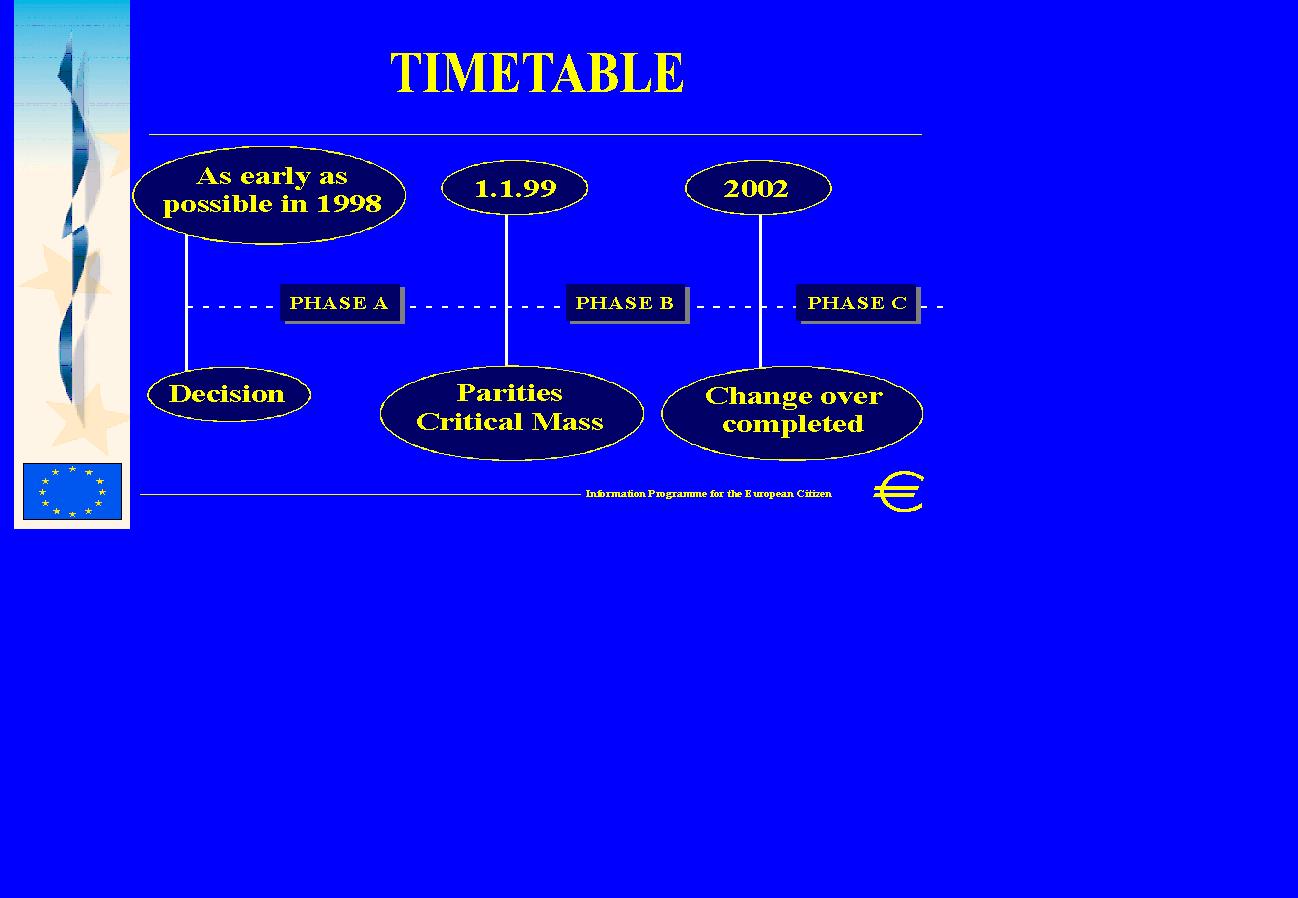 TIMETABLE

As early as possible in 1998

1.1.99

2002

PHASE A

PHASE B

PHASE C

Decision

Parities Critical Mass

Change over completed

Information Programme for the European Citizen

€